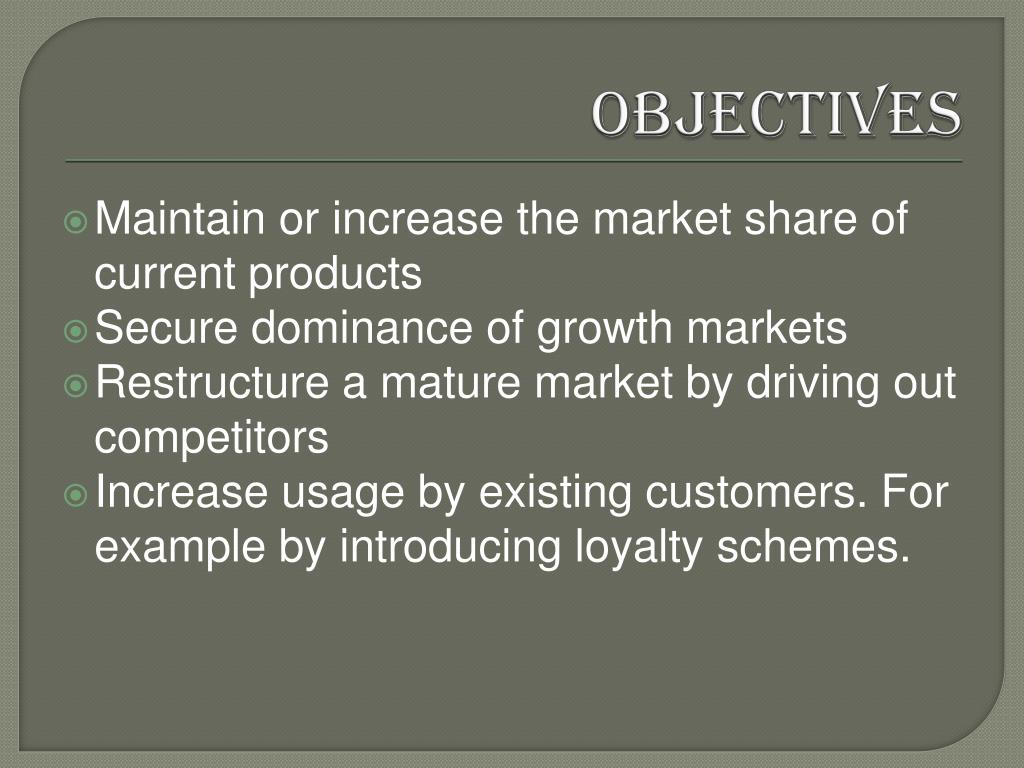 OBJECTIVES

Maintain or increase the market share of current products

Secure dominance of growth markets

Restructure a mature market by driving out competitors

Increase usage by existing customers. For example by introducing loyalty schemes.